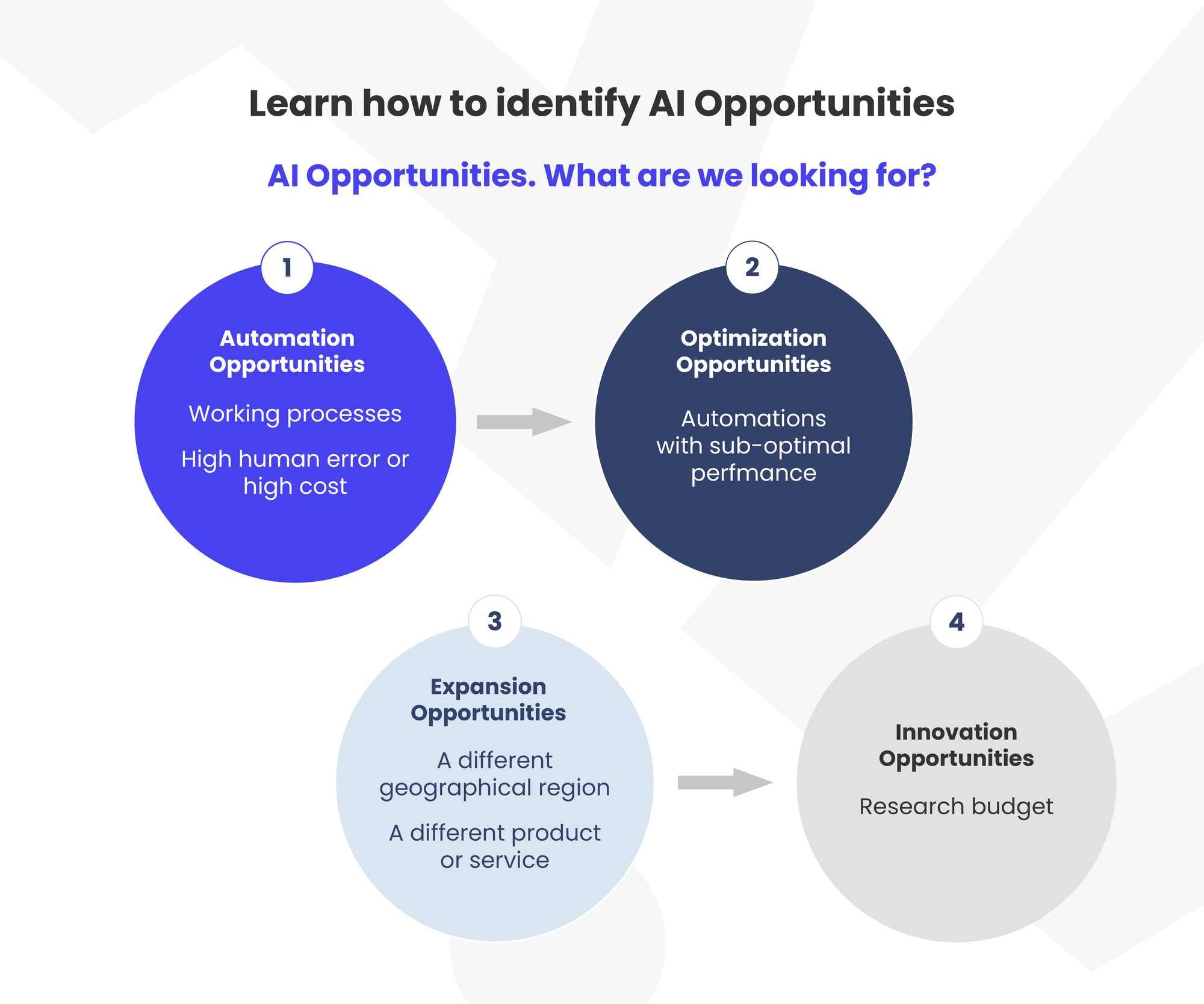 Learn how to identify AI Opportunities

AI Opportunities. What are we looking for?

1

Automation Opportunities

Working processes

High human error or high cost

2

Optimization Opportunities

Automations with sub-optimal perfmance

3

Expansion Opportunities

A different geographical region

A different product or service

4

Innovation Opportunities

Research budget